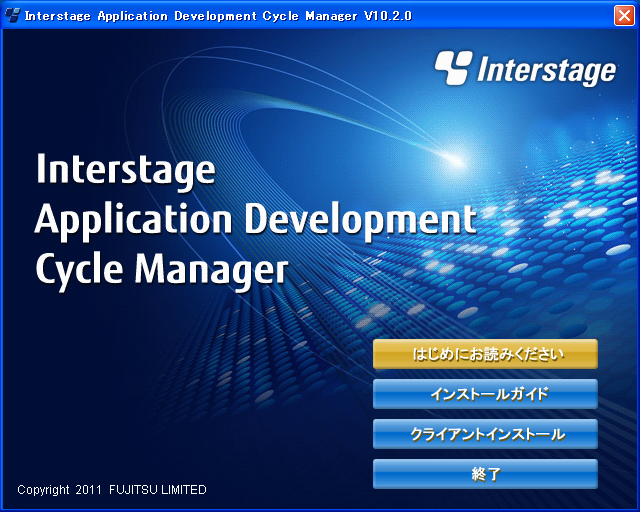 Interstage Application Development Cycle Manager V10.2.0

Interstage

Interstage
Application Development
Cycle Manager

はじめにお読みください

インストールガイド

クライアントインストール

終了

Copyright 2011 FUJITSU LIMITED